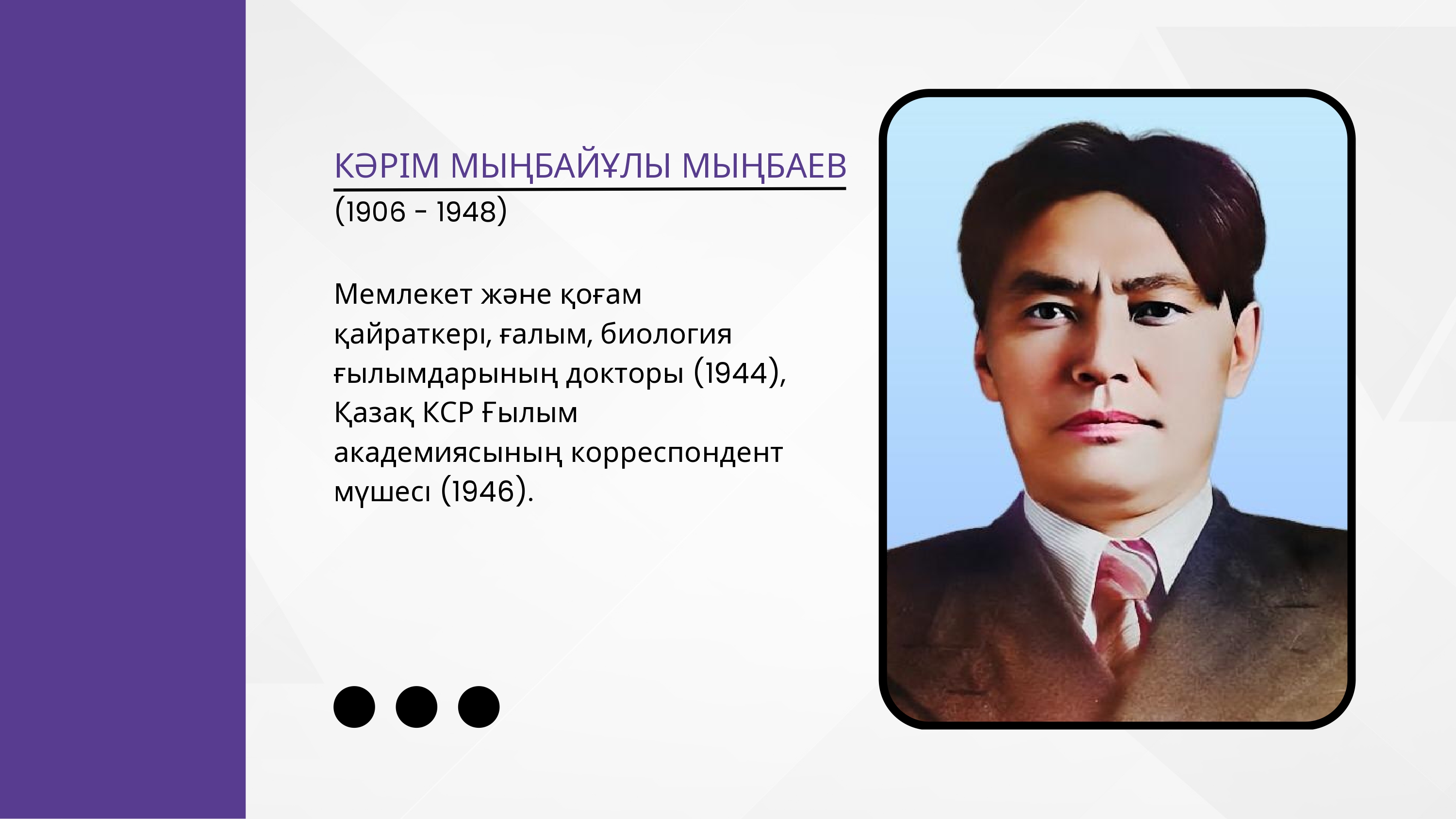 КӘРІМ МЫҢБАЙҰЛЫ МЫҢБАЕВ
(1906 - 1948)

Мемлекет және қоғам қайраткері, ғалым, биология ғылымдарының докторы (1944), Қазақ КСР Ғылым академиясының корреспондент мүшесі (1946).